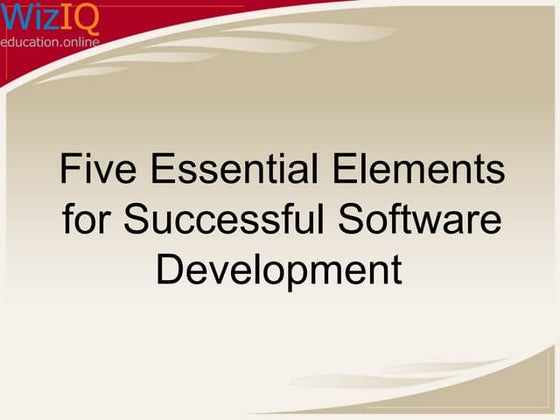 WizIQ
education.online

Five Essential Elements for Successful Software Development